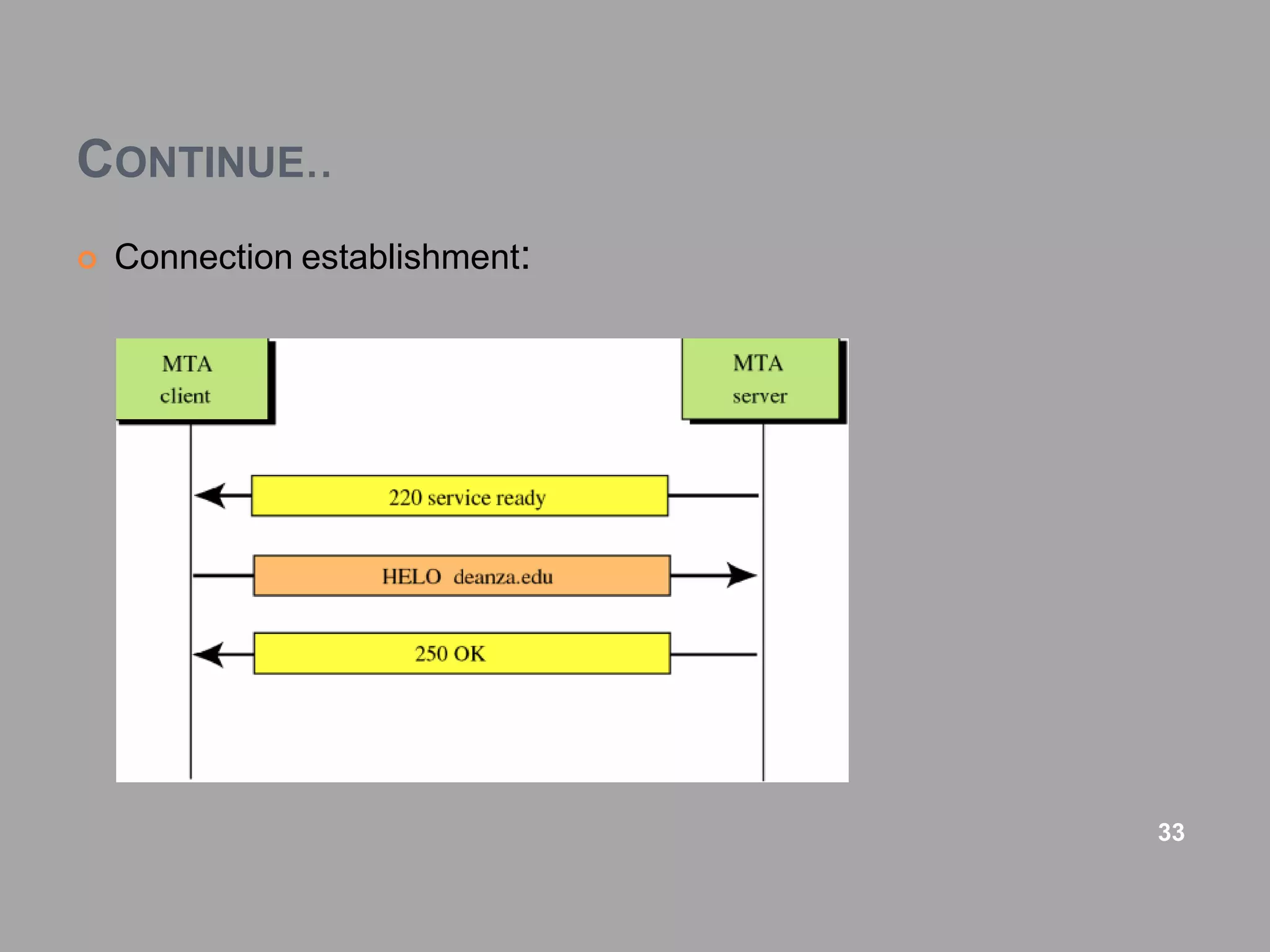 CONTINUE..

Connection establishment:

MTA client

MTA server

220 service ready

HELO deanza.edu

250 OK

33